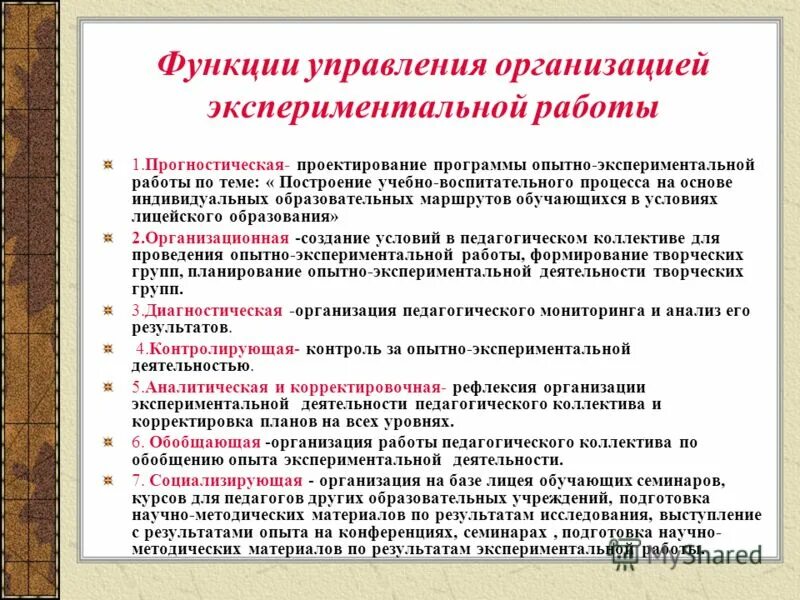 Функции управления организацией экспериментальной работы

1.Прогностическая- проектирование программы опытно-экспериментальной работы по теме: « Построение учебно-воспитательного процесса на основе индивидуальных образовательных маршрутов обучающихся в условиях лицейского образования»

2.Организационная -создание условий в педагогическом коллективе для проведения опытно-экспериментальной работы, формирование творческих групп, планирование опытно-экспериментальной деятельности творческих групп.

3.Диагностическая -организация педагогического мониторинга и анализ его результатов.

4.Контролирующая- контроль за опытно-экспериментальной деятельностью.

5.Аналитическая и корректировочная- рефлексия организации экспериментальной деятельности педагогического коллектива и корректировка планов на всех уровнях.

6. Обобщающая -организация работы педагогического коллектива по обобщению опыта экспериментальной деятельности.

7. Социализирующая - организация на базе лицея обучающих семинаров, курсов для педагогов других образовательных учреждений, подготовка научно-методических материалов по результатам исследования, выступление с результатами опыта на конференциях, семинарах , подготовка научно-методических материалов по результатам экспериментальной работы.

MyShared